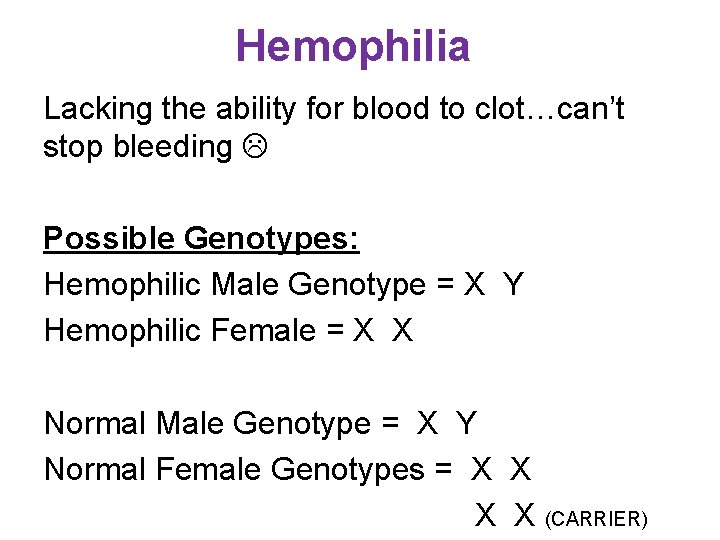 Hemophilia

Lacking the ability for blood to clot…can't stop bleeding ☹

Possible Genotypes:
Hemophilic Male Genotype = X Y
Hemophilic Female = X X

Normal Male Genotype = X Y
Normal Female Genotypes = X X
X X (CARRIER)